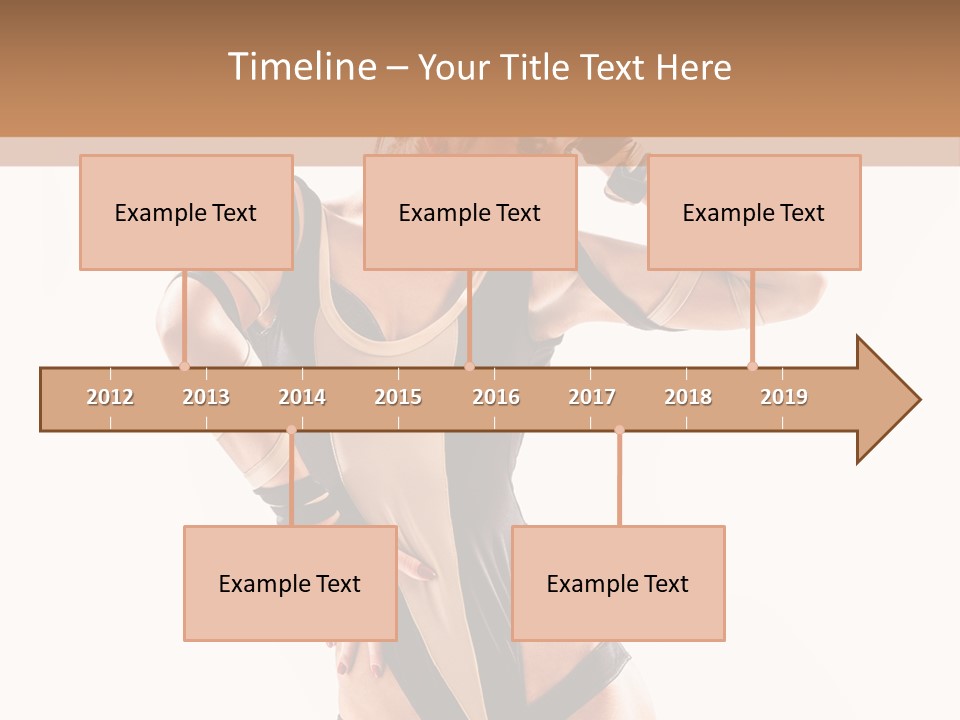 Timeline – Your Title Text Here

Example Text

Example Text

Example Text

2012 2013 2014 2015 2016 2017 2018 2019

Example Text

Example Text